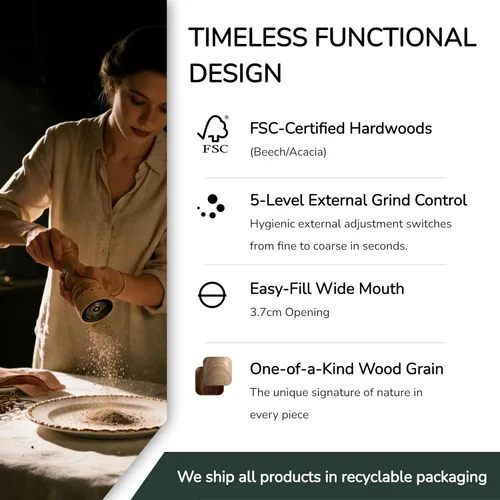 TIMELESS FUNCTIONAL DESIGN

FSC

FSC-Certified Hardwoods
(Beech/Acacia)

5-Level External Grind Control
Hygienic external adjustment switches from fine to coarse in seconds.

Easy-Fill Wide Mouth
3.7cm Opening

One-of-a-Kind Wood Grain
The unique signature of nature in every piece

We ship all products in recyclable packaging